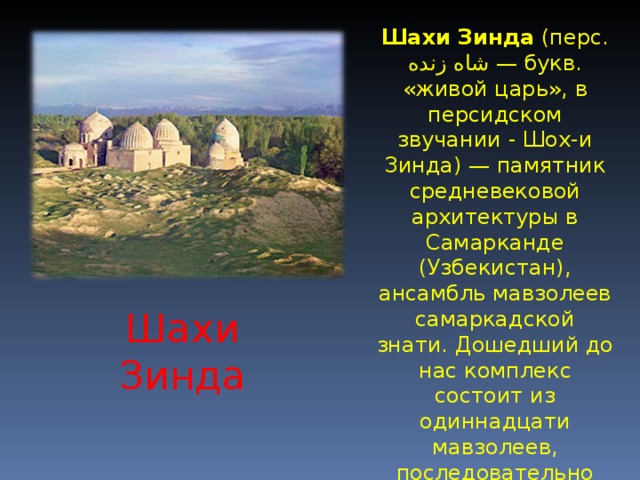 Шахи Зинда (перс. شاه زنده — букв. «живой царь», в персидском звучании - Шох-и Зинда) — памятник средневековой архитектуры в Самарканде (Узбекистан), ансамбль мавзолеев самаркадской знати. Дошедший до нас комплекс состоит из одиннадцати мавзолеев, последовательно

Шахи Зинда